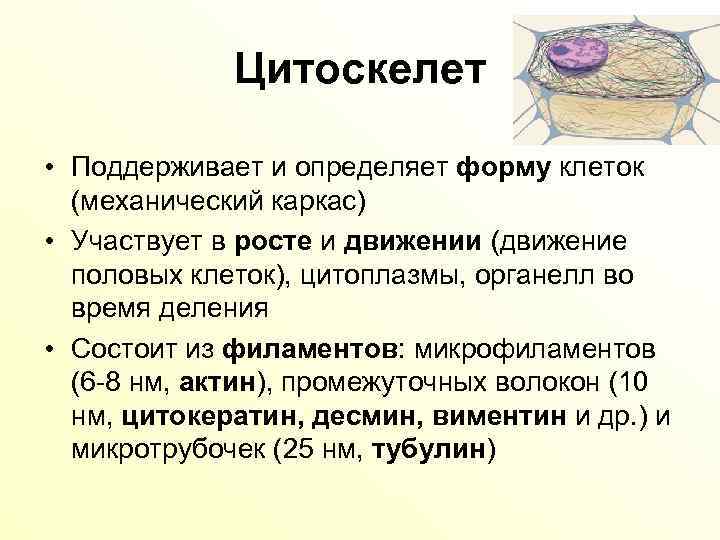 Цитоскелет

• Поддерживает и определяет форму клеток (механический каркас)

• Участвует в росте и движении (движение половых клеток), цитоплазмы, органелл во время деления

• Состоит из филаментов: микрофиламентов (6-8 нм, актин), промежуточных волокон (10 нм, цитокератин, десмин, виментин и др.) и микротрубочек (25 нм, тубулин)